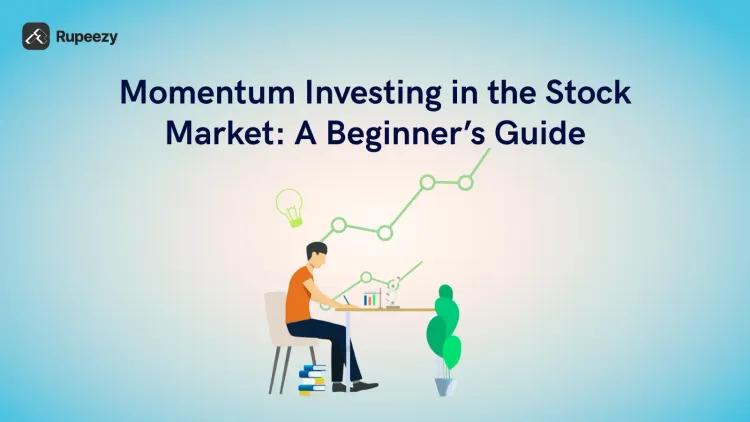 Rupeezy

Momentum Investing in the Stock Market: A Beginner's Guide